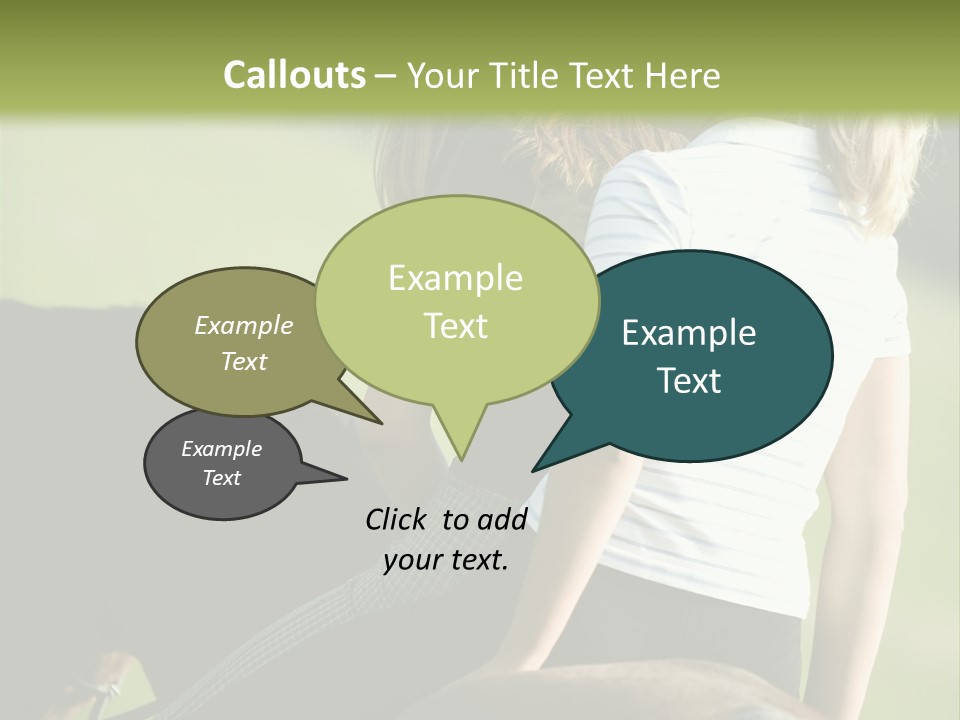 Callouts – Your Title Text Here

Example Text

Example Text

Example Text

Example Text

Click to add your text.